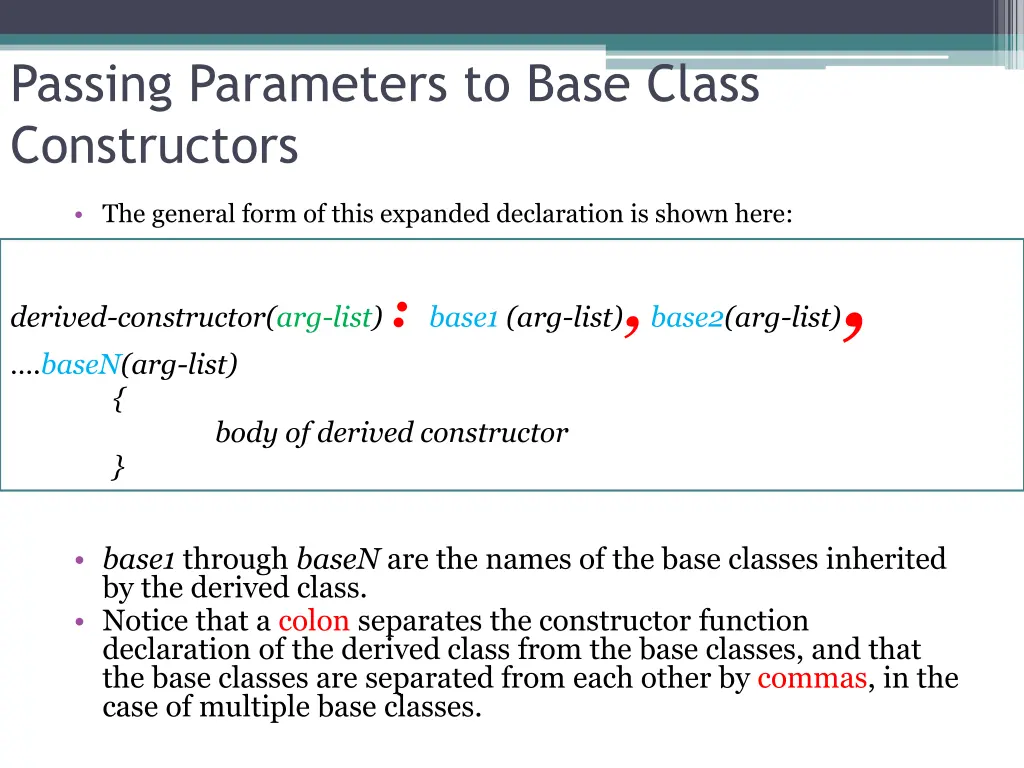 Passing Parameters to Base Class Constructors

• The general form of this expanded declaration is shown here:

derived-constructor(arg-list) : base1 (arg-list), base2(arg-list), ....baseN(arg-list)
{
body of derived constructor
}

• base1 through baseN are the names of the base classes inherited by the derived class.
• Notice that a colon separates the constructor function declaration of the derived class from the base classes, and that the base classes are separated from each other by commas, in the case of multiple base classes.